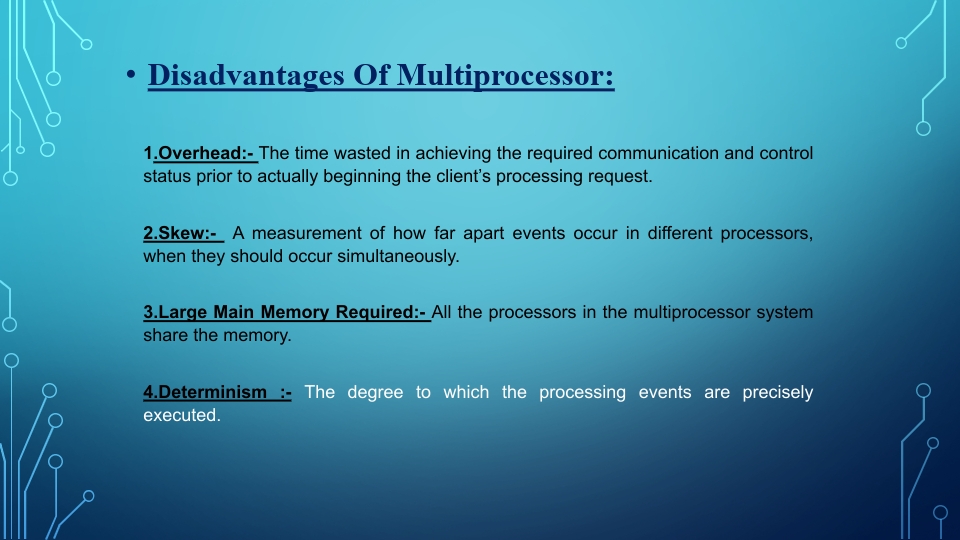 • Disadvantages Of Multiprocessor:

1.Overhead:- The time wasted in achieving the required communication and control status prior to actually beginning the client's processing request.

2.Skew:- A measurement of how far apart events occur in different processors, when they should occur simultaneously.

3.Large Main Memory Required:- All the processors in the multiprocessor system share the memory.

4.Determinism :- The degree to which the processing events are precisely executed.